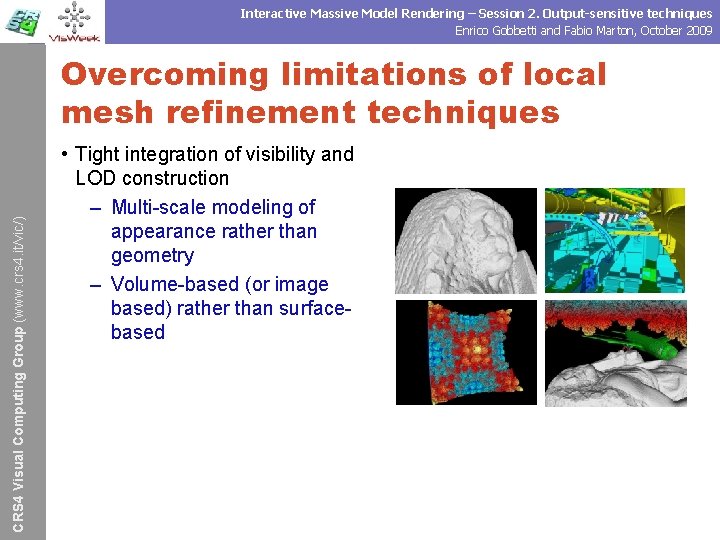 CRS4

VisWeek

Interactive Massive Model Rendering – Session 2. Output-sensitive techniques
Enrico Gobbetti and Fabio Marton, October 2009

CRS4 Visual Computing Group (www.crs4.it/vic/)

Overcoming limitations of local mesh refinement techniques

• Tight integration of visibility and LOD construction
– Multi-scale modeling of appearance rather than geometry
– Volume-based (or image based) rather than surface-based